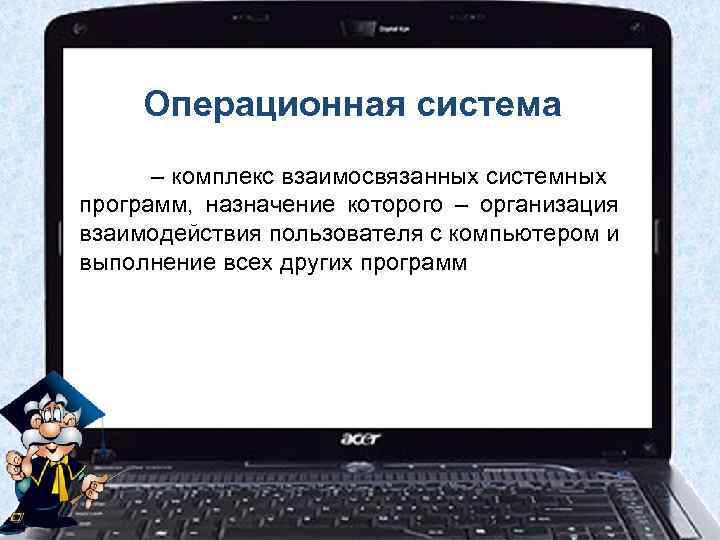 Операционная система

– комплекс взаимосвязанных системных программ, назначение которого – организация взаимодействия пользователя с компьютером и выполнение всех других программ

acer